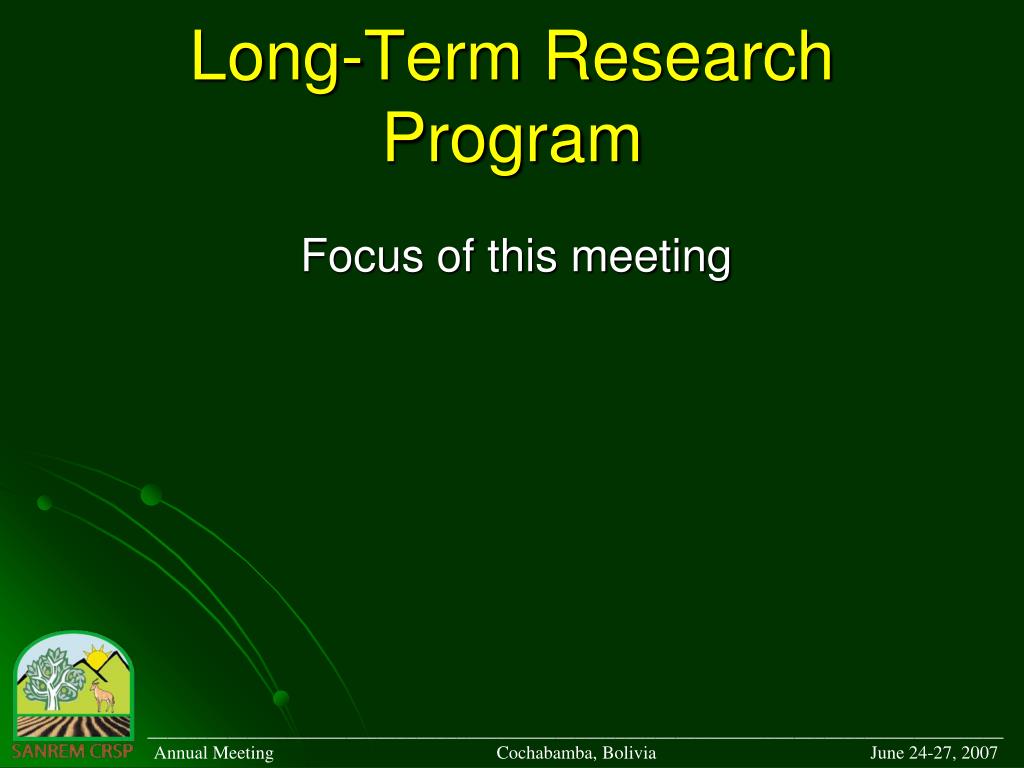 Long-Term Research Program

Focus of this meeting

SANREM CRSP

Annual Meeting

Cochabamba, Bolivia

June 24-27, 2007